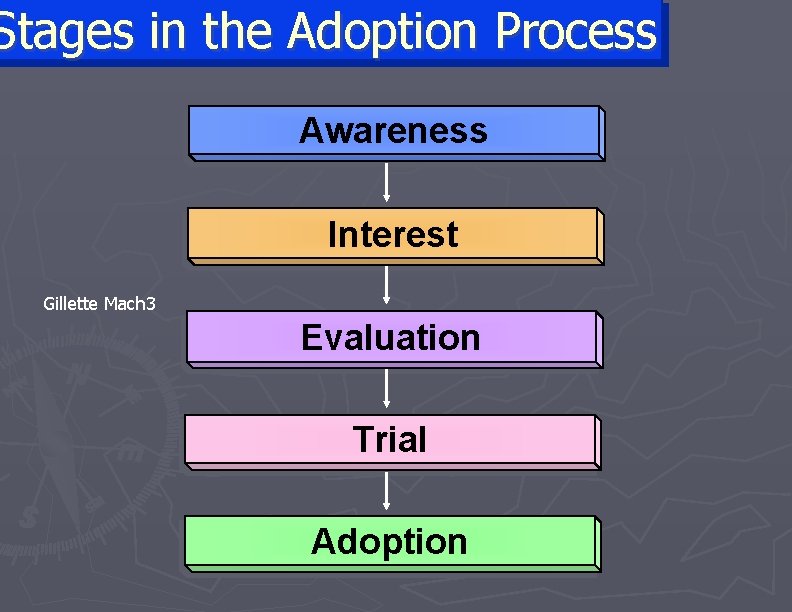 Stages in the Adoption Process

Awareness

Interest

Gillette Mach3

Evaluation

Trial

Adoption